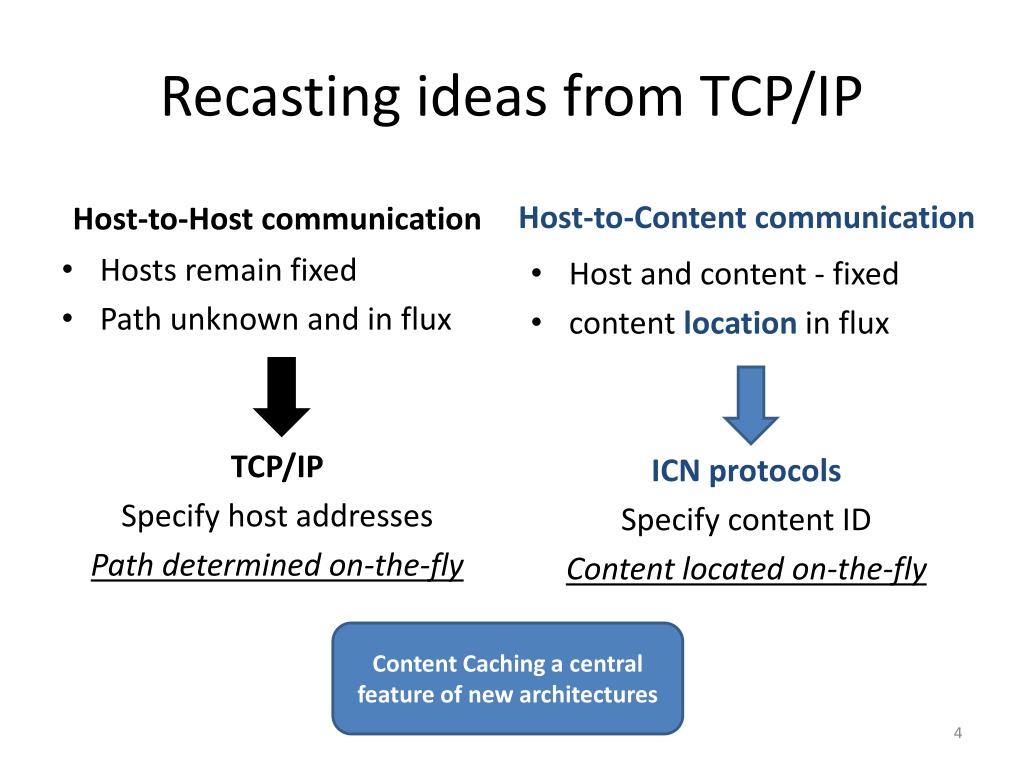 Recasting ideas from TCP/IP

Host-to-Host communication
• Hosts remain fixed
• Path unknown and in flux

TCP/IP
Specify host addresses
Path determined on-the-fly

Host-to-Content communication
• Host and content - fixed
• content location in flux

ICN protocols
Specify content ID
Content located on-the-fly

Content Caching a central feature of new architectures

4